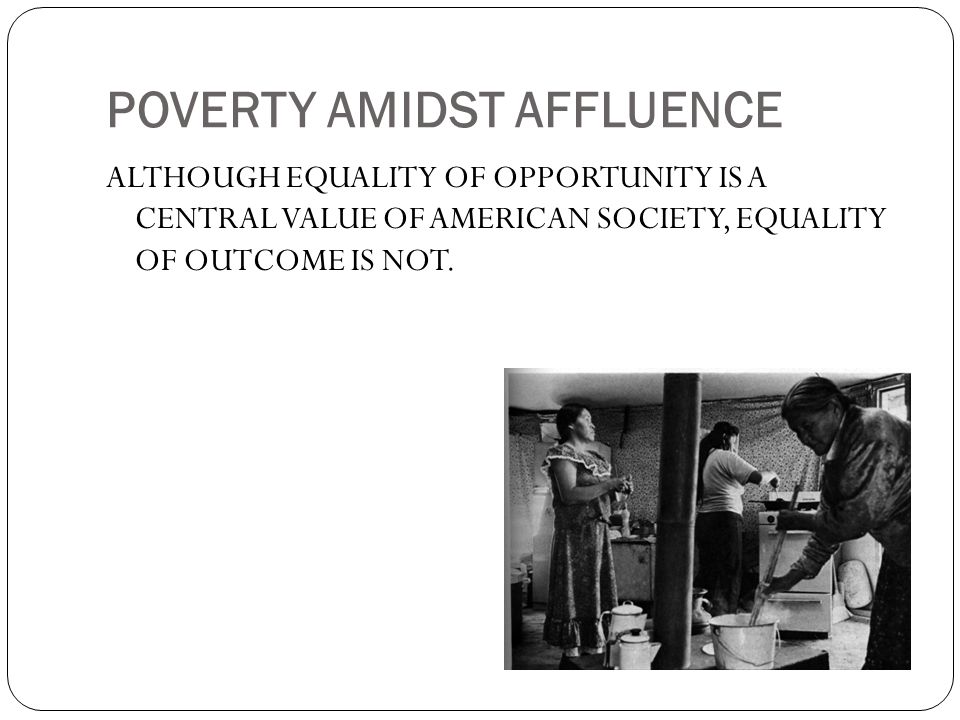 POVERTY AMIDST AFFLUENCE

ALTHOUGH EQUALITY OF OPPORTUNITY IS A CENTRAL VALUE OF AMERICAN SOCIETY, EQUALITY OF OUTCOME IS NOT.